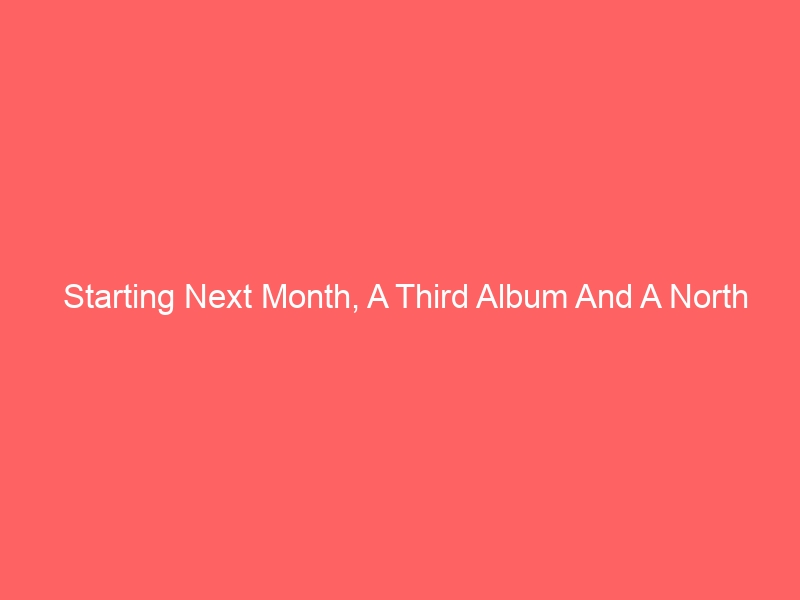 Starting Next Month, A Third Album And A North